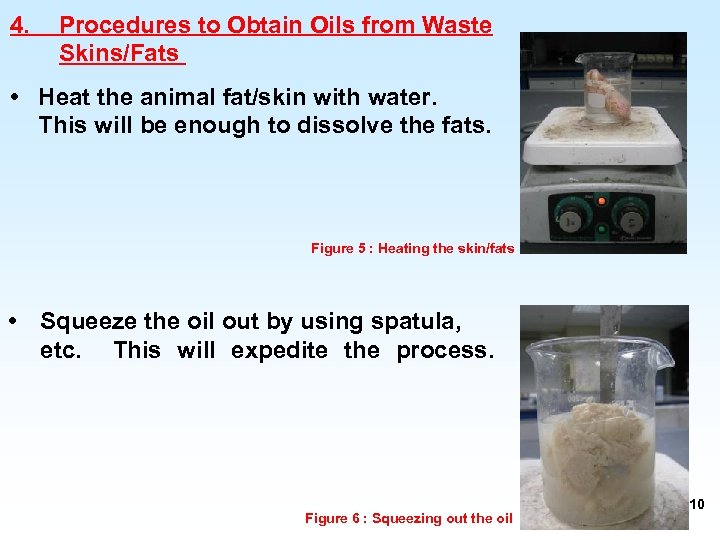 4. Procedures to Obtain Oils from Waste Skins/Fats

• Heat the animal fat/skin with water. This will be enough to dissolve the fats.

Figure 5 : Heating the skin/fats

• Squeeze the oil out by using spatula, etc. This will expedite the process.

Figure 6 : Squeezing out the oil

10